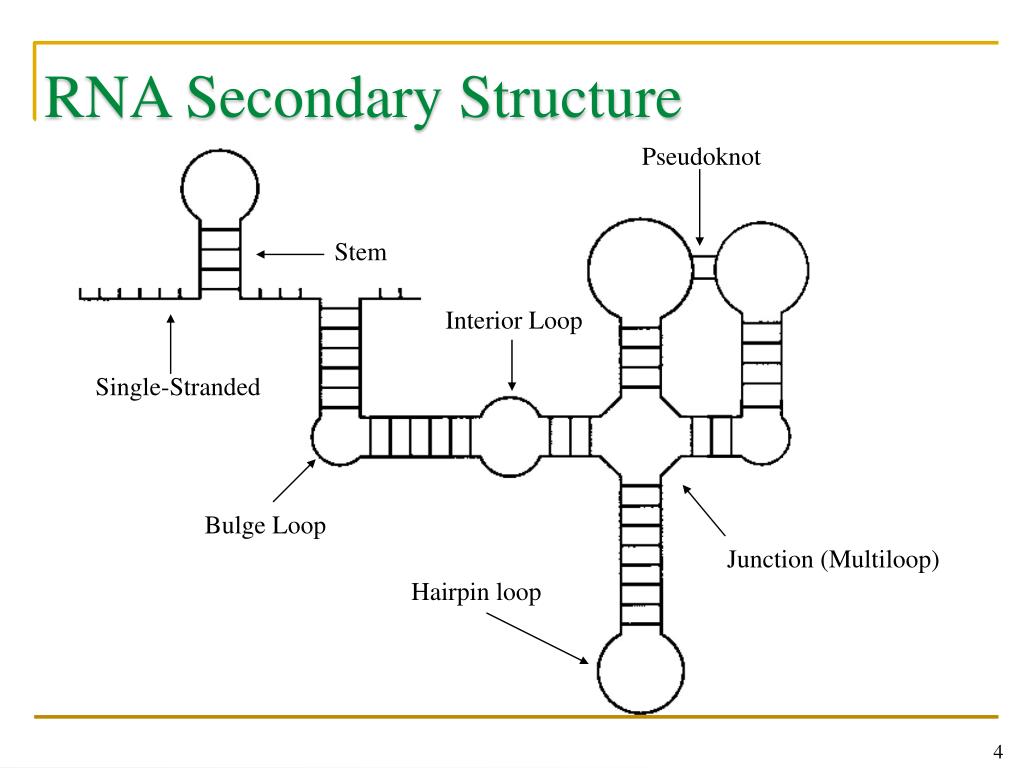 RNA Secondary Structure

Pseudoknot

Stem

Interior Loop

Single-Stranded

Bulge Loop

Junction (Multiloop)

Hairpin loop

4